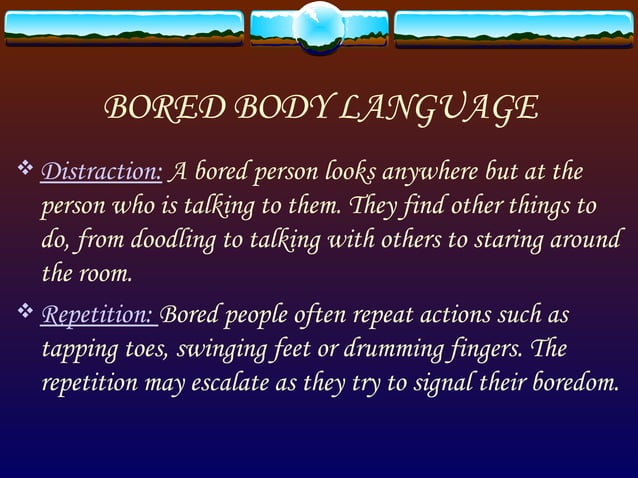 BORED BODY LANGUAGE

❖ Distraction: A bored person looks anywhere but at the person who is talking to them. They find other things to do, from doodling to talking with others to staring around the room.

❖ Repetition: Bored people often repeat actions such as tapping toes, swinging feet or drumming fingers. The repetition may escalate as they try to signal their boredom.